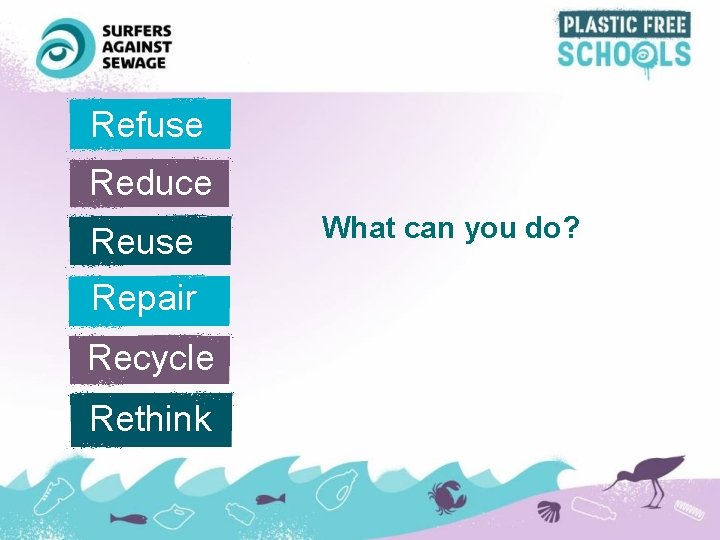 SURFERS AGAINST SEWAGE

PLASTIC FREE SCHOOLS

Refuse

Reduce

Reuse

Repair

Recycle

Rethink

What can you do?